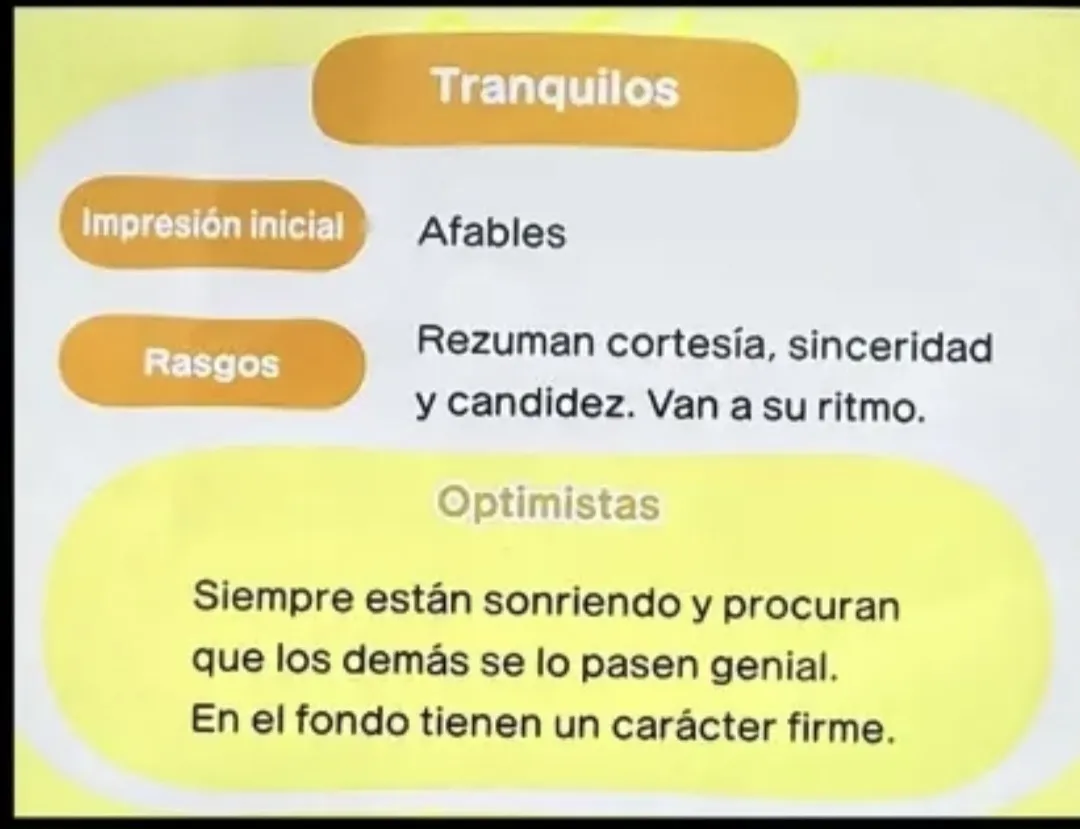 Tranquilos

Impresión inicial
Afables

Rasgos
Rezuman cortesía, sinceridad y candidez. Van a su ritmo.

Optimistas

Siempre están sonriendo y procuran que los demás se lo pasen genial. En el fondo tienen un carácter firme.